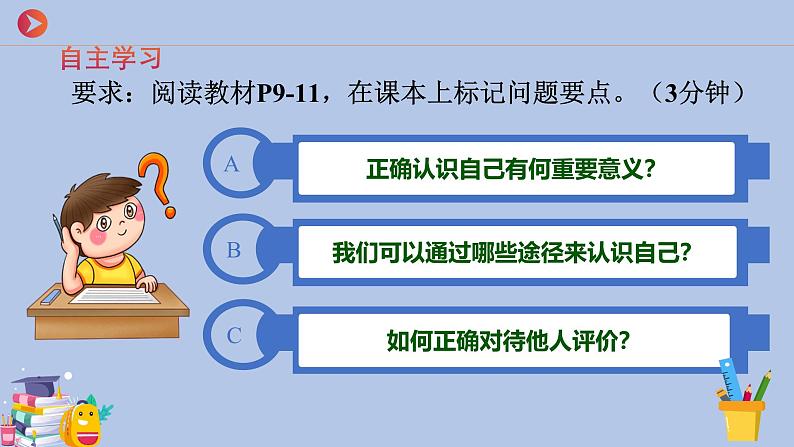 自主学习

要求：阅读教材P9-11，在课本上标记问题要点。（3分钟）

A 正确认识自己有何重要意义？

B 我们可以通过哪些途径来认识自己？

C 如何正确对待他人评价？